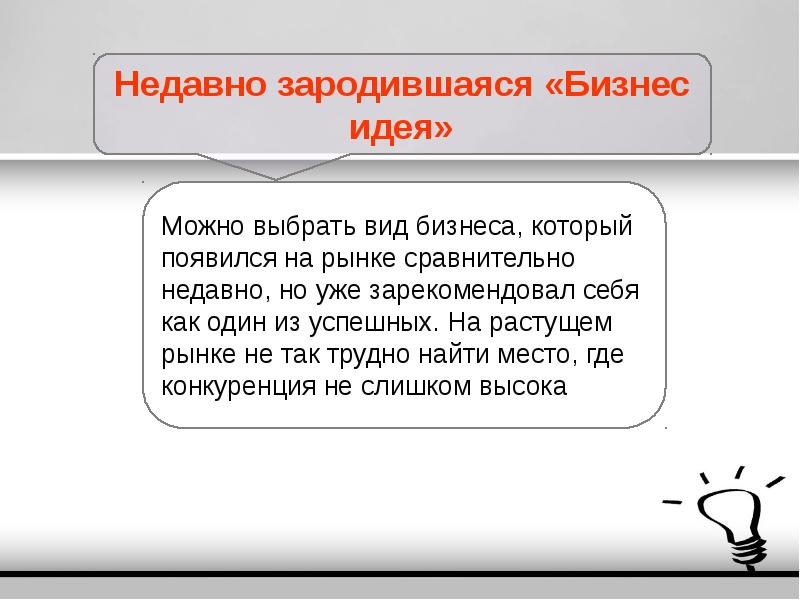 Недавно зародившаяся «Бизнес идея»

Можно выбрать вид бизнеса, который появился на рынке сравнительно недавно, но уже зарекомендовал себя как один из успешных. На растущем рынке не так трудно найти место, где конкуренция не слишком высока